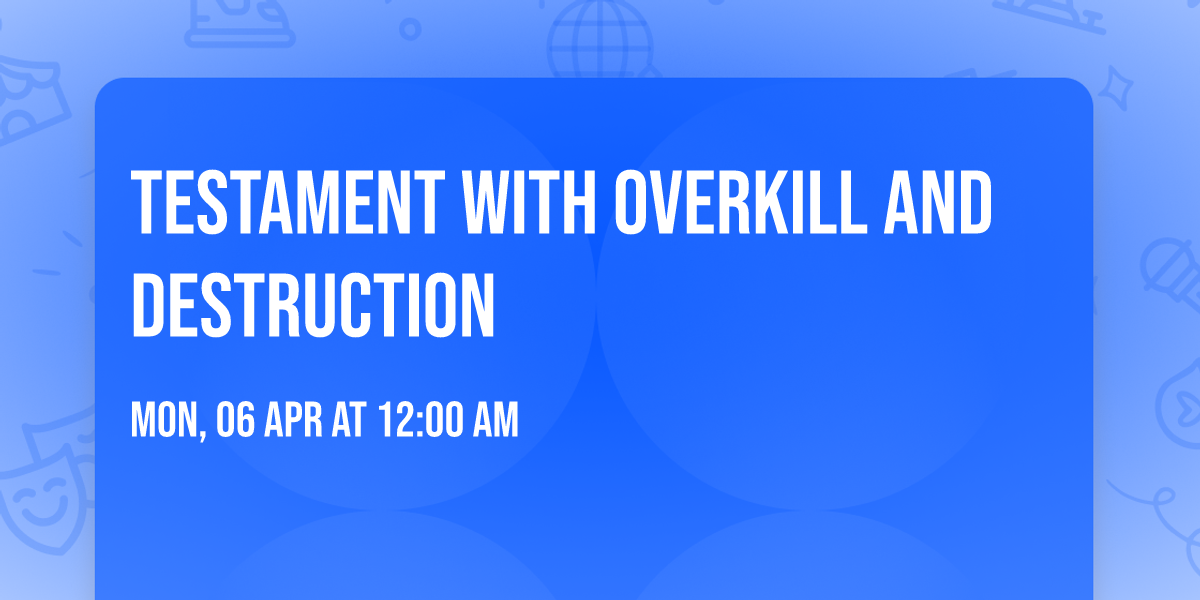 TESTAMENT WITH OVERKILL AND DESTRUCTION

MON, 06 APR AT 12:00 AM